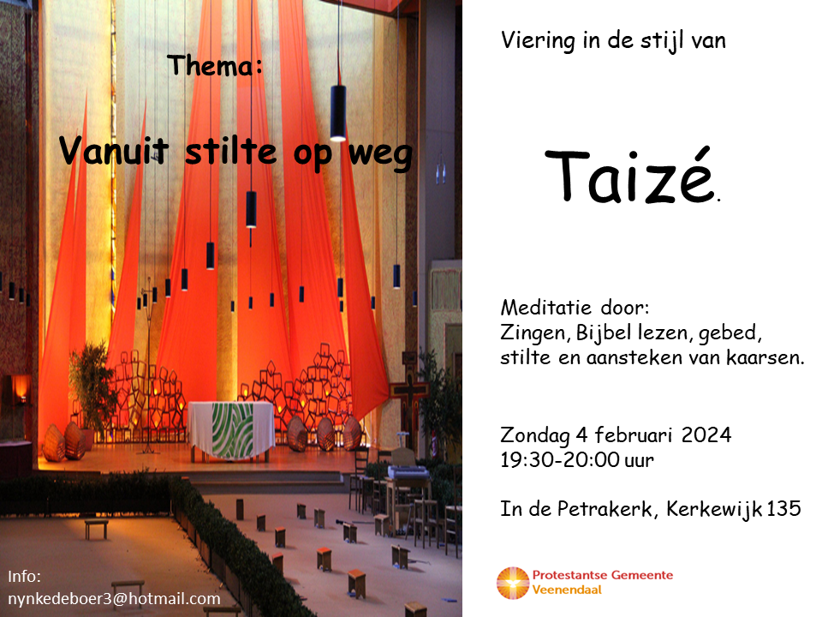 Thema:

Vanuit stilte op weg

Info:
nynkedeboer3@hotmail.com

Viering in de stijl van

Taizé.

Meditatie door:
Zingen, Bijbel lezen, gebed, stilte en aansteken van kaarsen.

Zondag 4 februari 2024
19:30-20:00 uur

In de Petrakerk, Kerkewijk 135

Protestantse Gemeente
Veenendaal